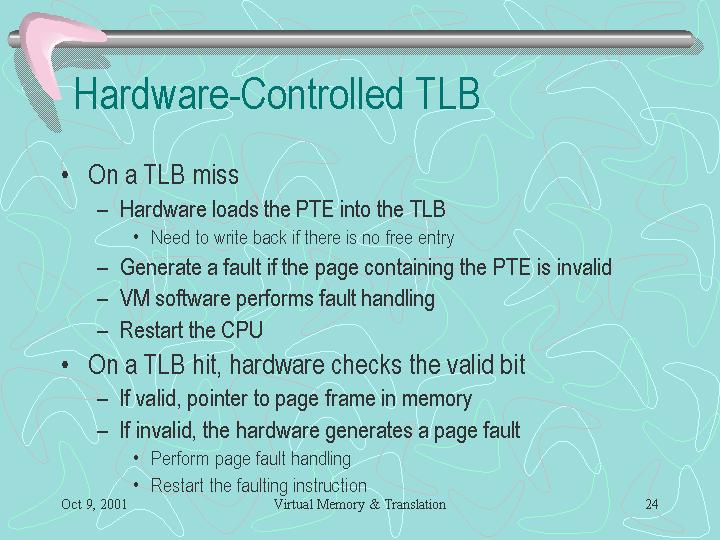 Hardware-Controlled TLB

• On a TLB miss
– Hardware loads the PTE into the TLB
• Need to write back if there is no free entry
– Generate a fault if the page containing the PTE is invalid
– VM software performs fault handling
– Restart the CPU
• On a TLB hit, hardware checks the valid bit
– If valid, pointer to page frame in memory
– If invalid, the hardware generates a page fault
• Perform page fault handling
• Restart the faulting instruction

Oct 9, 2001 Virtual Memory & Translation 24